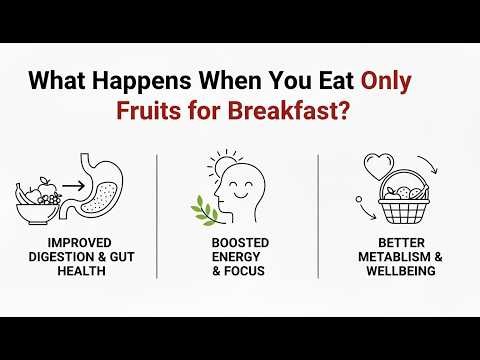 What Happens When You Eat Only Fruits for Breakfast?

IMPROVED DIGESTION & GUT HEALTH

BOOSTED ENERGY & FOCUS

BETTER METABLISM & WELLBEING